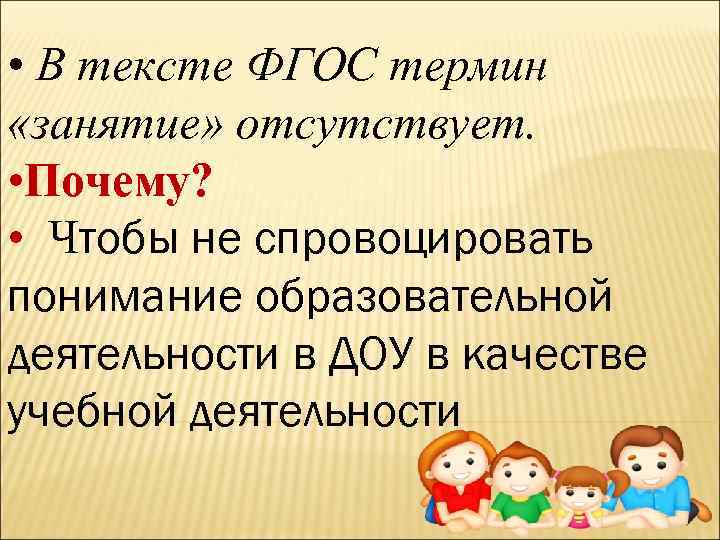 • В тексте ФГОС термин «занятие» отсутствует.

•Почему?

• Чтобы не спровоцировать понимание образовательной деятельности в ДОУ в качестве учебной деятельности